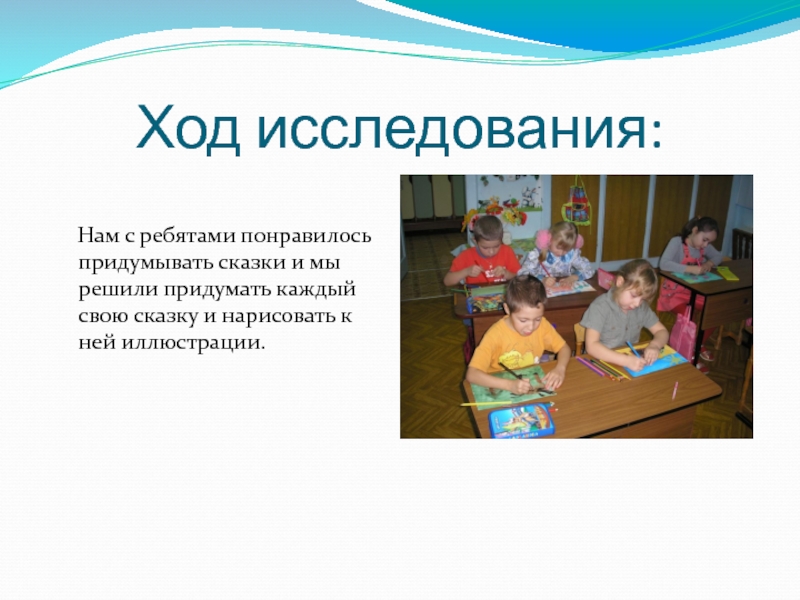 Ход исследования:

Нам с ребятами понравилось придумывать сказки и мы решили придумать каждый свою сказку и нарисовать к ней иллюстрации.